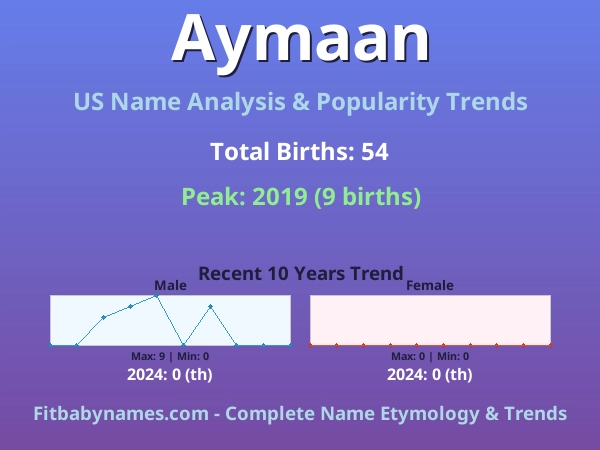 Aymaan

US Name Analysis & Popularity Trends

Total Births: 54

Peak: 2019 (9 births)

Recent 10 Years Trend

Male

Max: 9 | Min: 0

2024: 0 (th)

Female

Max: 0 | Min: 0

2024: 0 (th)

Fitbabynames.com - Complete Name Etymology & Trends